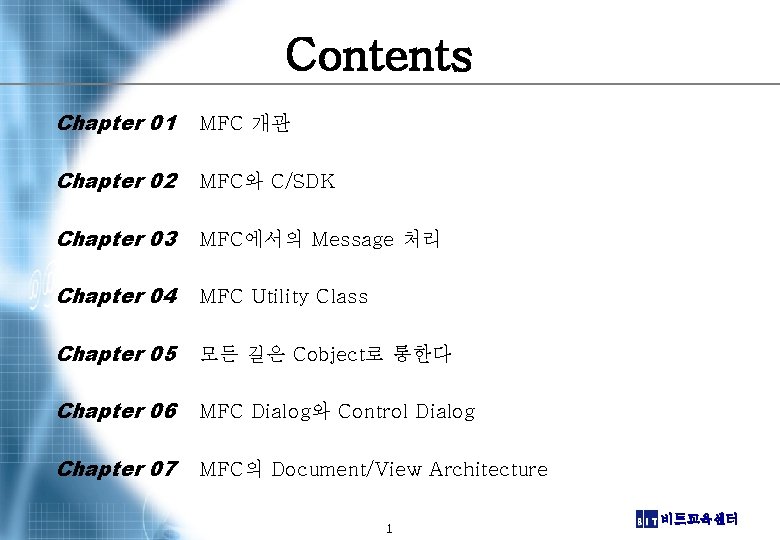 Contents

Chapter 01 MFC 개관

Chapter 02 MFC와 C/SDK

Chapter 03 MFC에서의 Message 처리

Chapter 04 MFC Utility Class

Chapter 05 모든 길은 Cobject로 통한다

Chapter 06 MFC Dialog와 Control Dialog

Chapter 07 MFC의 Document/View Architecture

1

BIT 비트교육센터